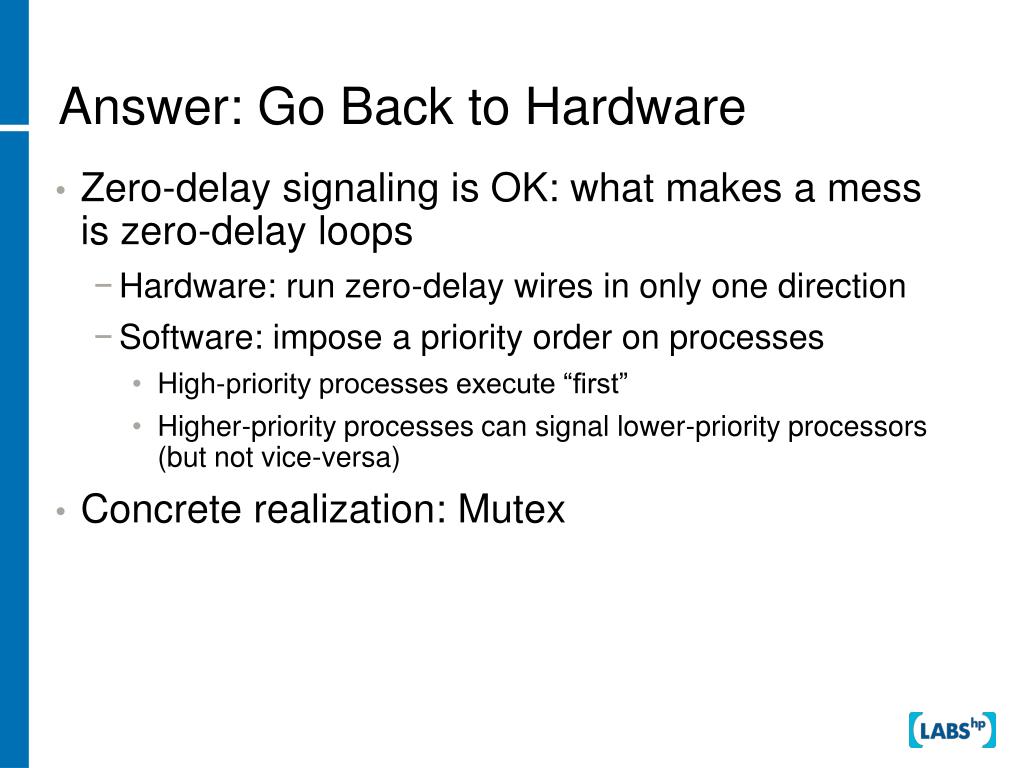 Answer: Go Back to Hardware

• Zero-delay signaling is OK: what makes a mess is zero-delay loops
 − Hardware: run zero-delay wires in only one direction
 − Software: impose a priority order on processes
  • High-priority processes execute “first”
  • Higher-priority processes can signal lower-priority processors (but not vice-versa)
• Concrete realization: Mutex

LABS hp